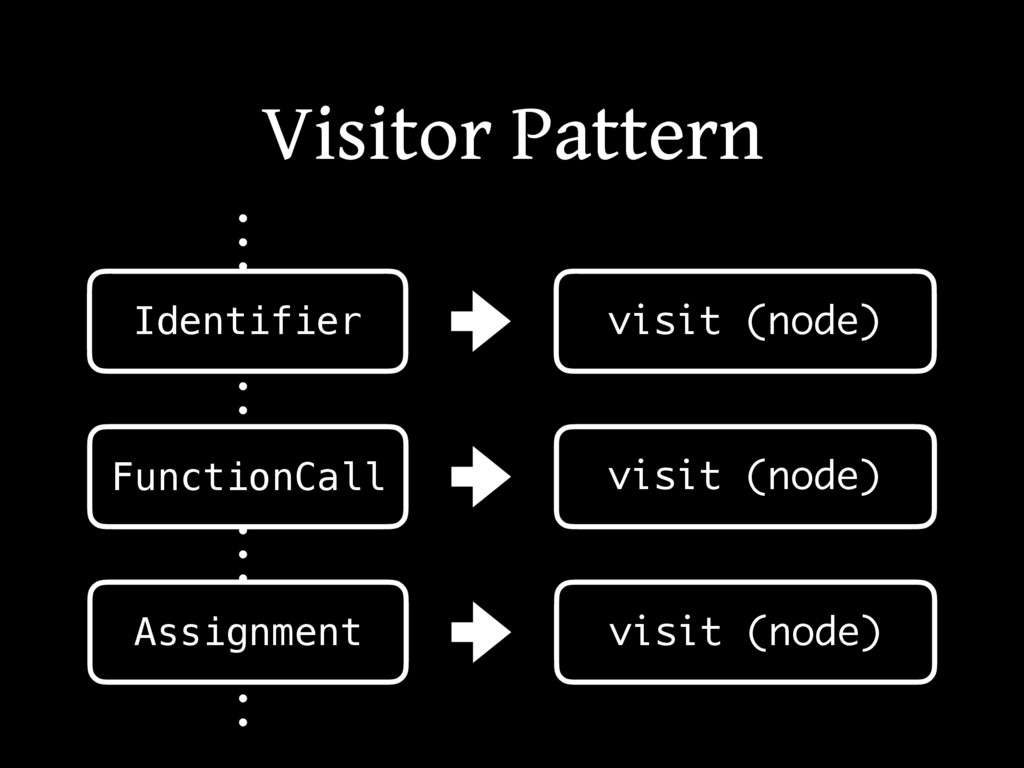 Visitor Pattern

Identifier

visit (node)

FunctionCall

visit (node)

Assignment

visit (node)